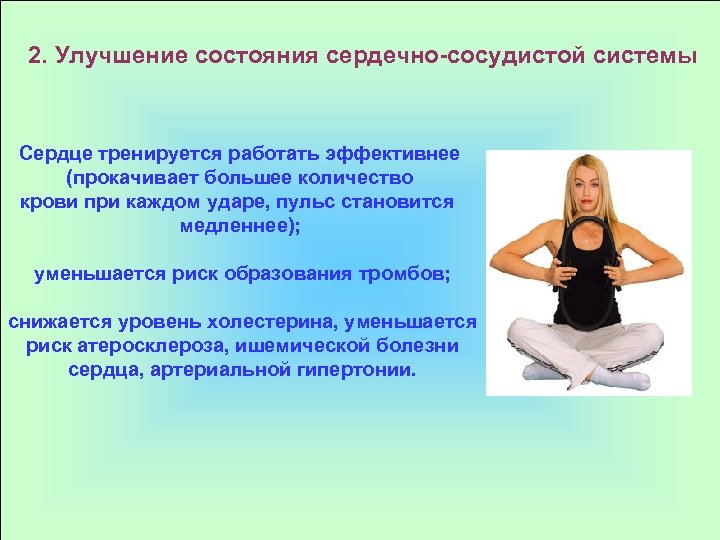 2. Улучшение состояния сердечно-сосудистой системы

Сердце тренируется работать эффективнее (прокачивает большее количество крови при каждом ударе, пульс становится медленнее);

уменьшается риск образования тромбов;

снижается уровень холестерина, уменьшается риск атеросклероза, ишемической болезни сердца, артериальной гипертонии.